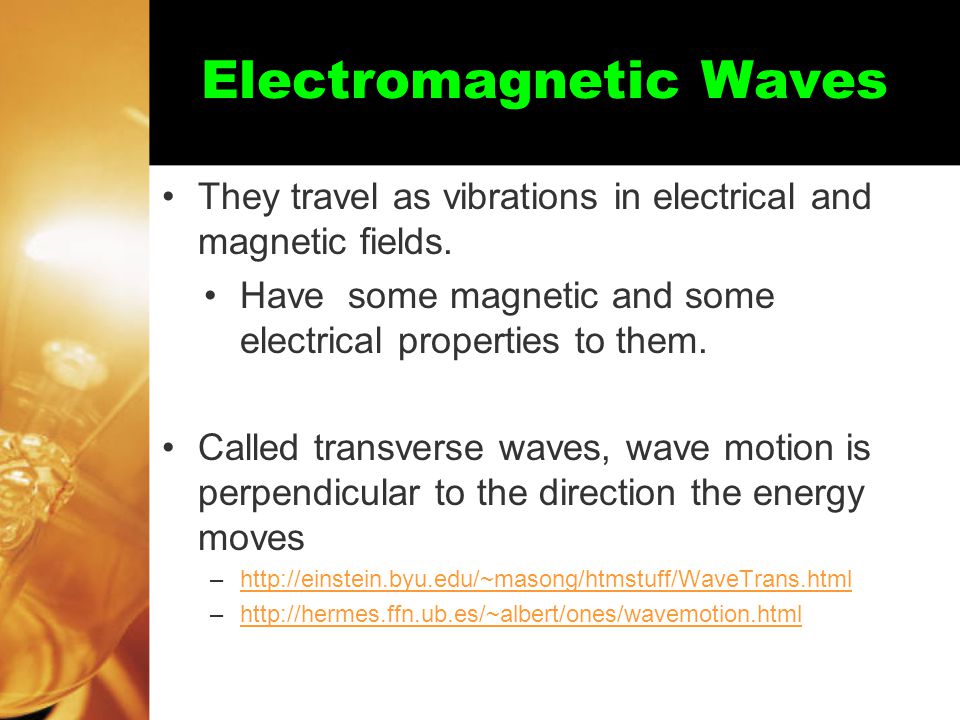 Electromagnetic Waves

• They travel as vibrations in electrical and magnetic fields.

• Have  some magnetic and some electrical properties to them.

• Called transverse waves, wave motion is perpendicular to the direction the energy moves

– http://einstein.byu.edu/~masong/htmstuff/WaveTrans.html

– http://hermes.ffn.ub.es/~albert/ones/wavemotion.html